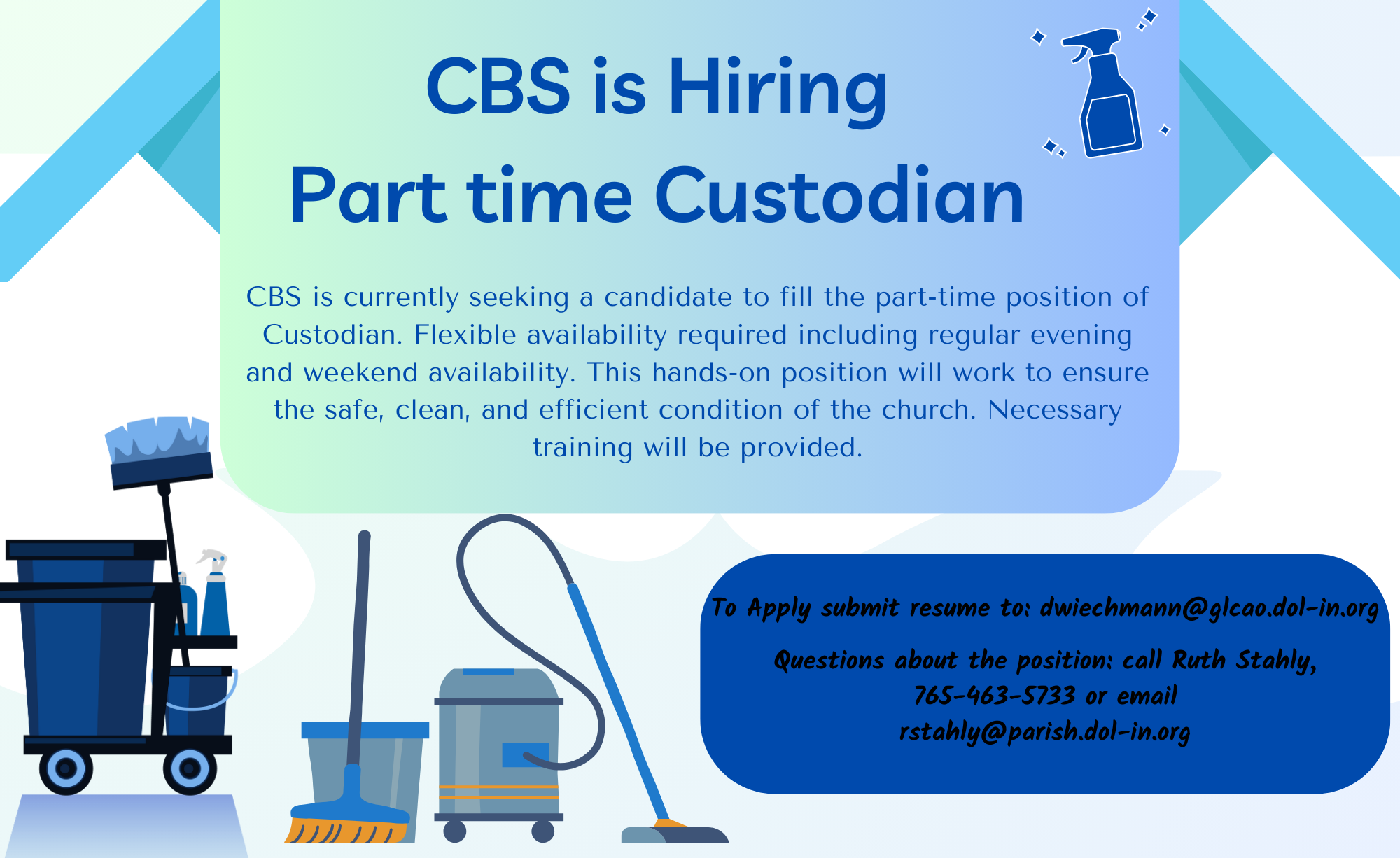 CBS is Hiring
Part time Custodian

CBS is currently seeking a candidate to fill the part-time position of Custodian. Flexible availability required including regular evening and weekend availability. This hands-on position will work to ensure the safe, clean, and efficient condition of the church. Necessary training will be provided.

To Apply submit resume to: dwiechmann@glcao.dol-in.org

Questions about the position: call Ruth Stahly, 765-463-5733 or email rstahly@parish.dol-in.org